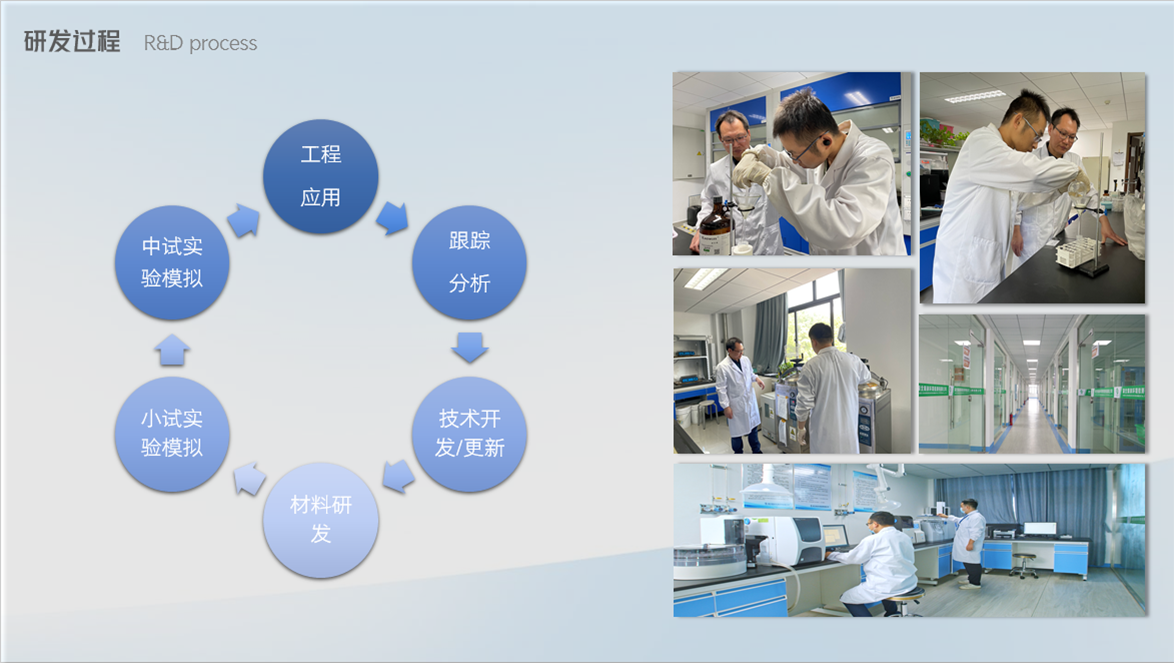 研发过程 R&D process

工程应用

跟踪分析

技术开发/更新

材料研发

小试实验模拟

中试实验模拟